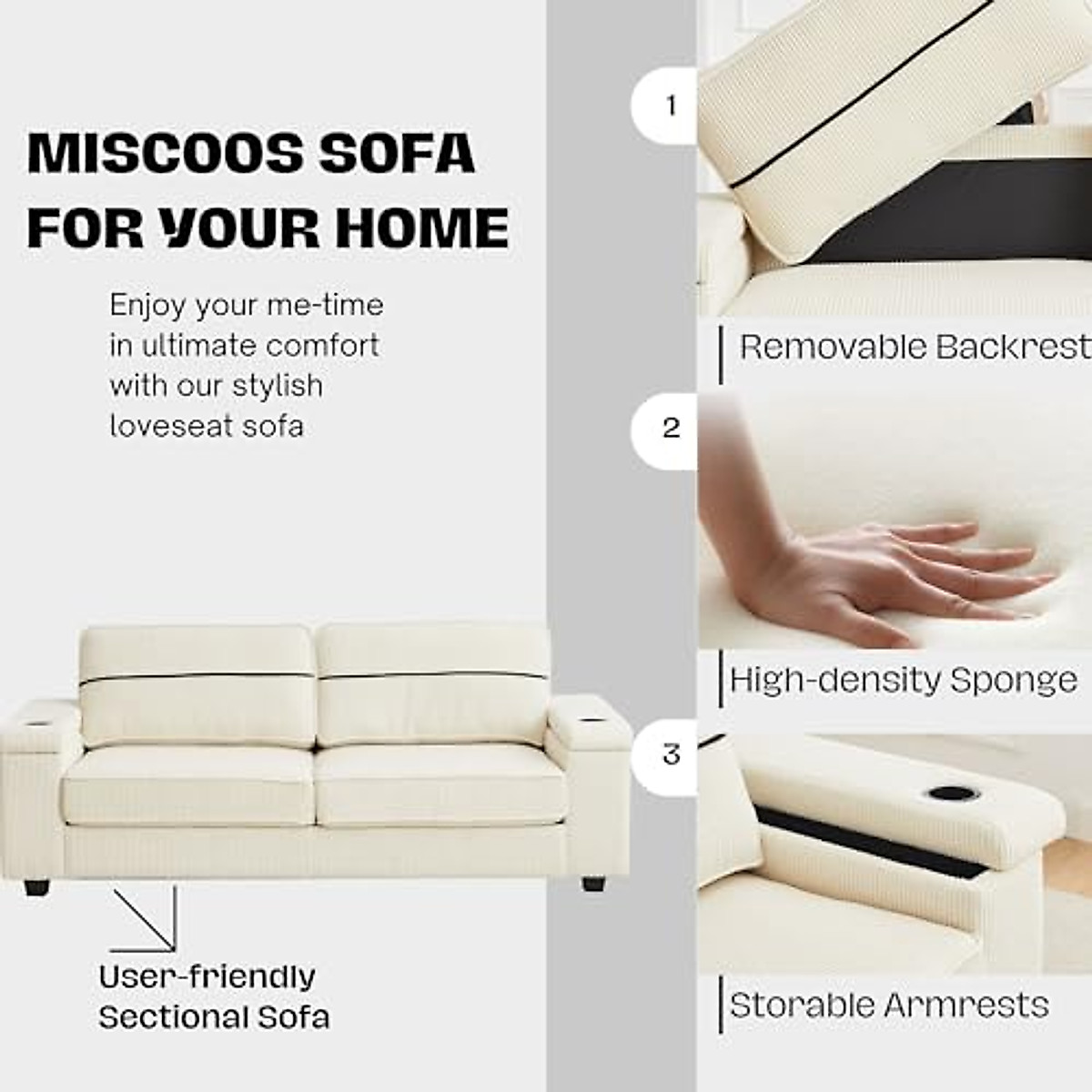 MISCOOS SOFA FOR YOUR HOME

Enjoy your me-time in ultimate comfort with our stylish loveseat sofa

User-friendly Sectional Sofa

1

Removable Backrest

2

High-density Sponge

3

Storable Armrests